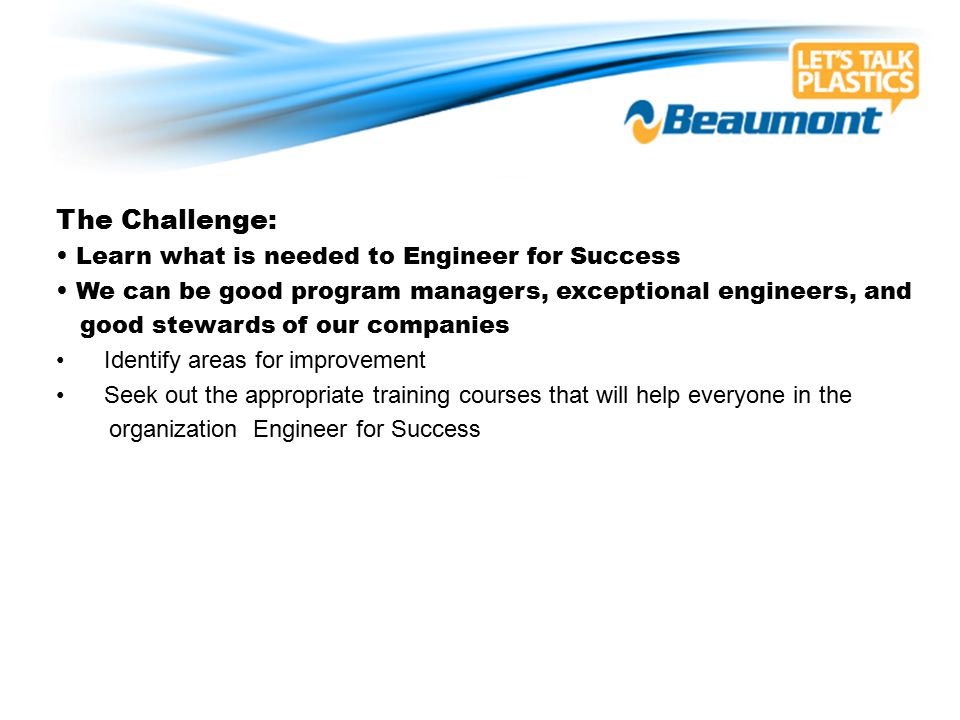 LET'S TALK PLASTICS

Beaumont

The Challenge:

• Learn what is needed to Engineer for Success

• We can be good program managers, exceptional engineers, and good stewards of our companies

• Identify areas for improvement

• Seek out the appropriate training courses that will help everyone in the organization Engineer for Success